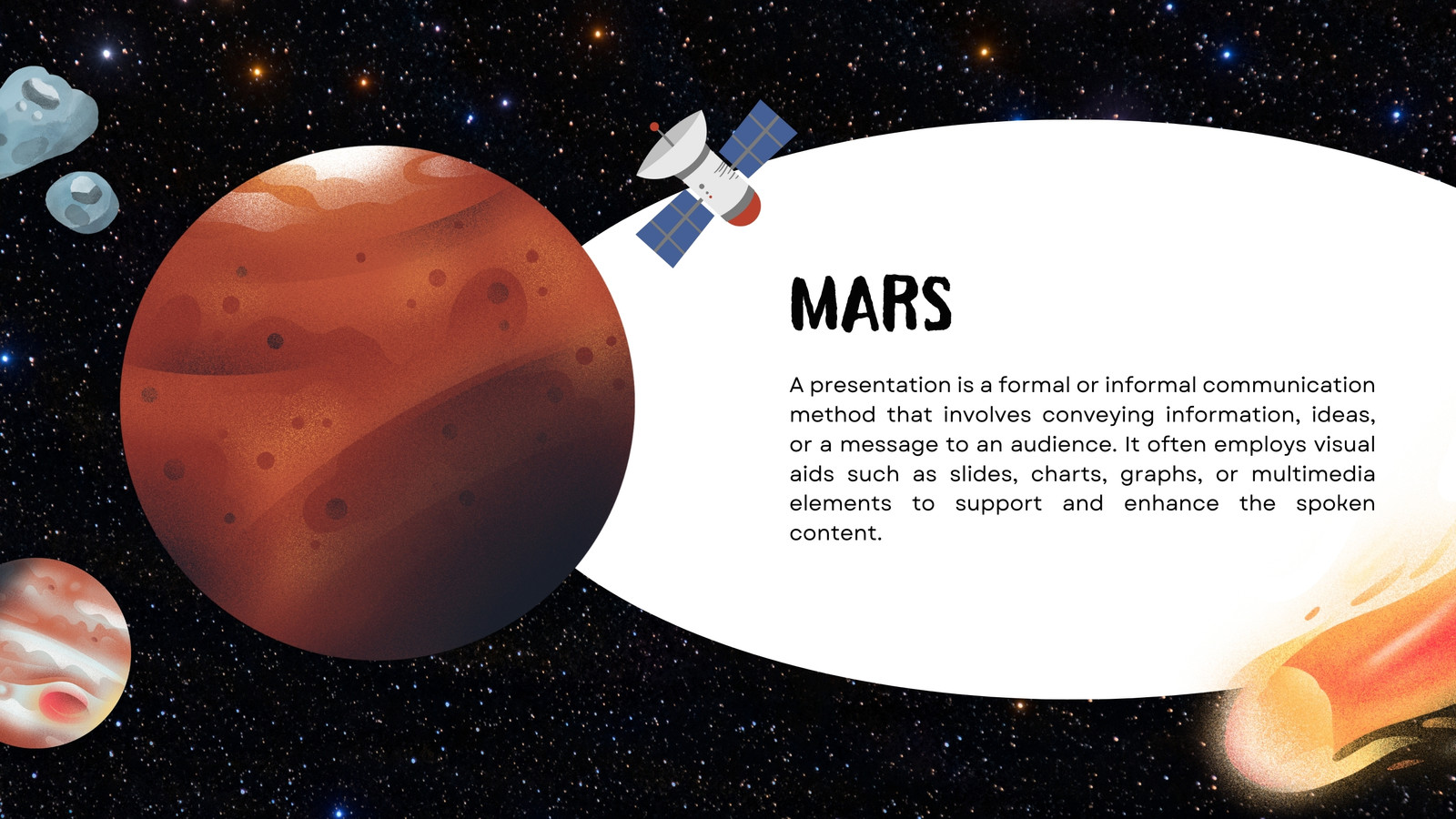 MARS

A presentation is a formal or informal communication method that involves conveying information, ideas, or a message to an audience. It often employs visual aids such as slides, charts, graphs, or multimedia elements to support and enhance the spoken content.